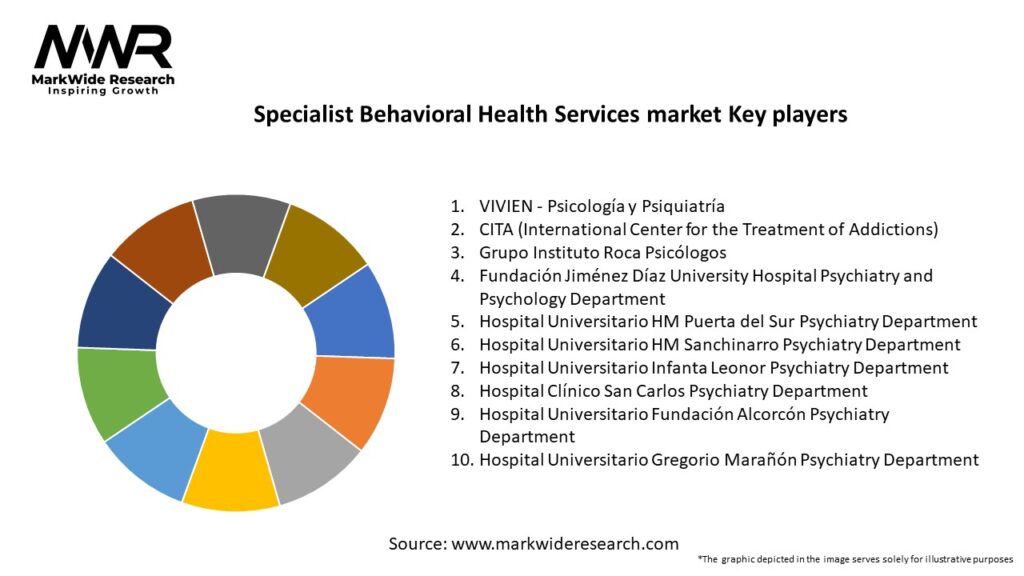 MWR
MarkWide Research
Inspiring Growth

Specialist Behavioral Health Services market Key players

1. VIVIEN - Psicología y Psiquiatría
2. CITA (International Center for the Treatment of Addictions)
3. Grupo Instituto Roca Psicólogos
4. Fundación Jiménez Díaz University Hospital Psychiatry and Psychology Department
5. Hospital Universitario HM Puerta del Sur Psychiatry Department
6. Hospital Universitario HM Sanchinarro Psychiatry Department
7. Hospital Universitario Infanta Leonor Psychiatry Department
8. Hospital Clínico San Carlos Psychiatry Department
9. Hospital Universitario Fundación Alcorcón Psychiatry Department
10. Hospital Universitario Gregorio Marañón Psychiatry Department

Source: www.markwideresearch.com

*The graphic depicted in the image serves solely for illustrative purposes